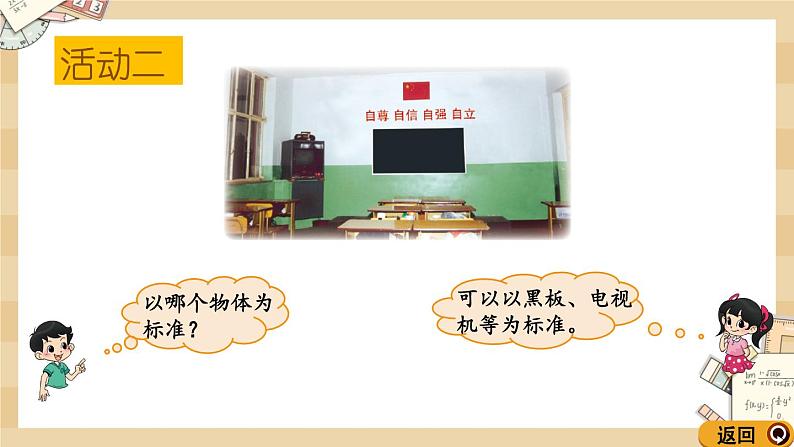 活动二

自尊 自信 自强 自立

以哪个物体为标准？

可以以黑板、电视机等为标准。

返回